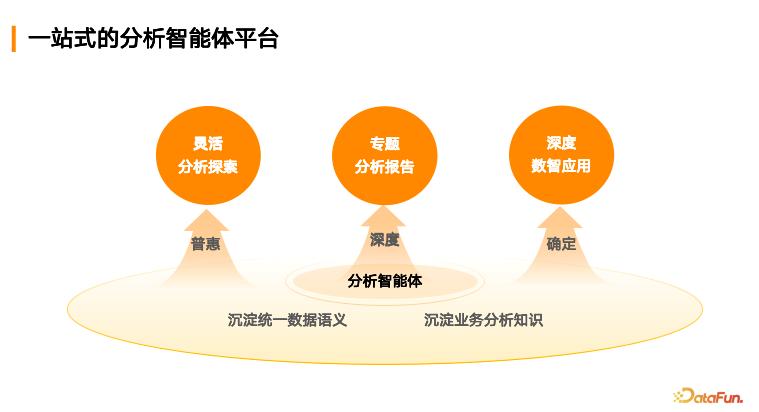 一站式的分析智能体平台

灵活
分析探索

专题
分析报告

深度
数智应用

普惠

深度

确定

分析智能体

沉淀统一数据语义

沉淀业务分析知识

DataFun.